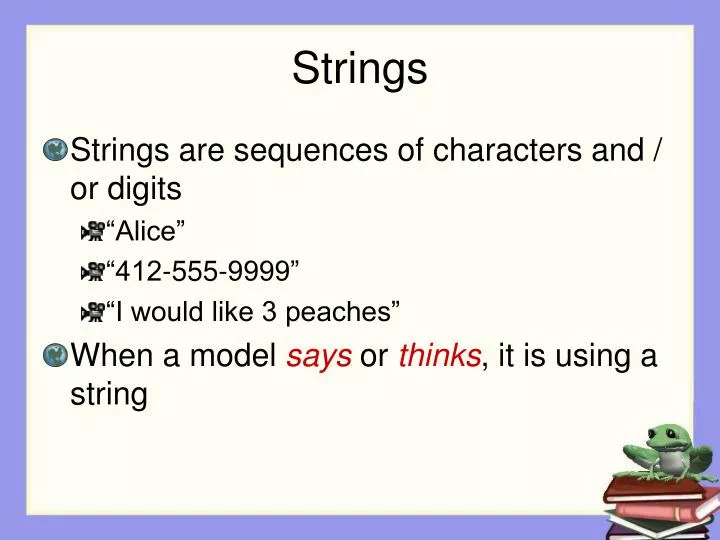 Strings

Strings are sequences of characters and / or digits

“Alice”

“412-555-9999”

“I would like 3 peaches”

When a model says or thinks, it is using a string